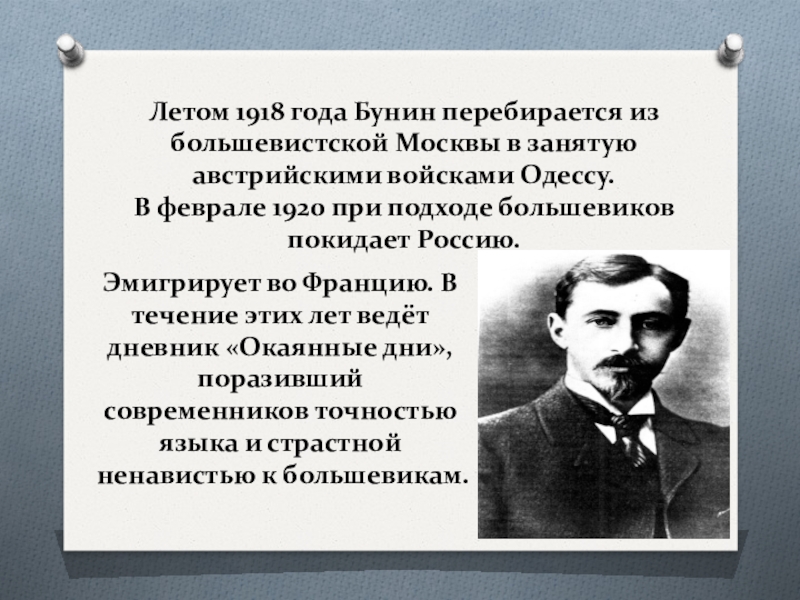 Летом 1918 года Бунин перебирается из большевистской Москвы в занятую австрийскими войсками Одессу.
В феврале 1920 при подходе большевиков покидает Россию.

Эмигрирует во Францию. В течение этих лет ведёт дневник «Окаянные дни», поразивший современников точностью языка и страстной ненавистью к большевикам.